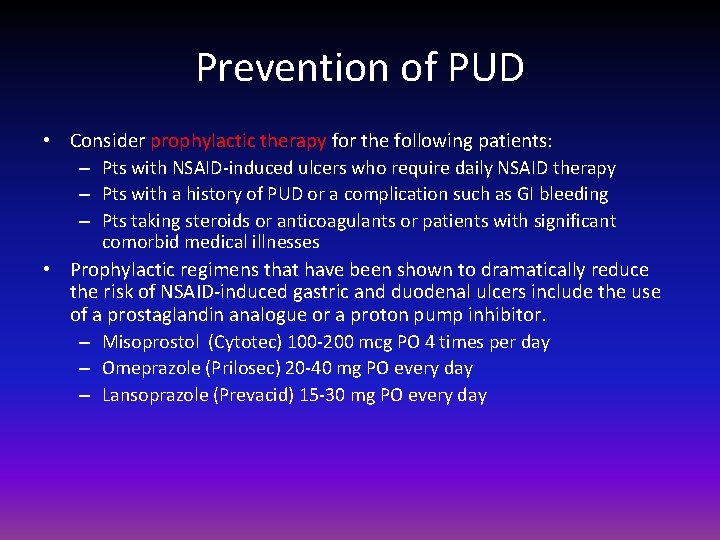 Prevention of PUD

• Consider prophylactic therapy for the following patients:
– Pts with NSAID-induced ulcers who require daily NSAID therapy
– Pts with a history of PUD or a complication such as GI bleeding
– Pts taking steroids or anticoagulants or patients with significant comorbid medical illnesses

• Prophylactic regimens that have been shown to dramatically reduce the risk of NSAID-induced gastric and duodenal ulcers include the use of a prostaglandin analogue or a proton pump inhibitor.
– Misoprostol (Cytotec) 100-200 mcg PO 4 times per day
– Omeprazole (Prilosec) 20-40 mg PO every day
– Lansoprazole (Prevacid) 15-30 mg PO every day